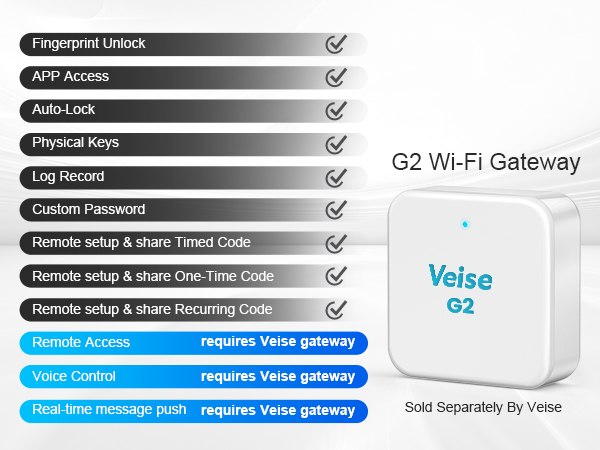 Fingerprint Unlock
APP Access
Auto-Lock
Physical Keys
Log Record
Custom Password
Remote setup & share Timed Code
Remote setup & share One-Time Code
Remote setup & share Recurring Code
Remote Access requires Veise gateway
Voice Control requires Veise gateway
Real-time message push requires Veise gateway

G2 Wi-Fi Gateway

Veise
G2

Sold Separately By Veise